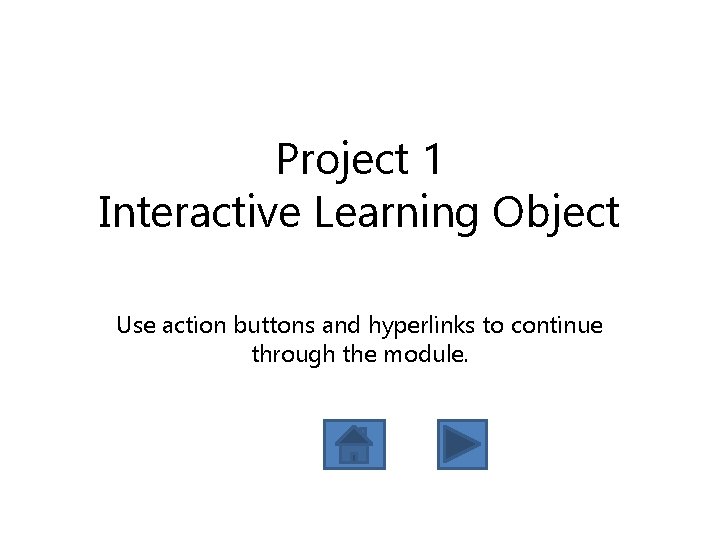 Project 1
Interactive Learning Object

Use action buttons and hyperlinks to continue through the module.